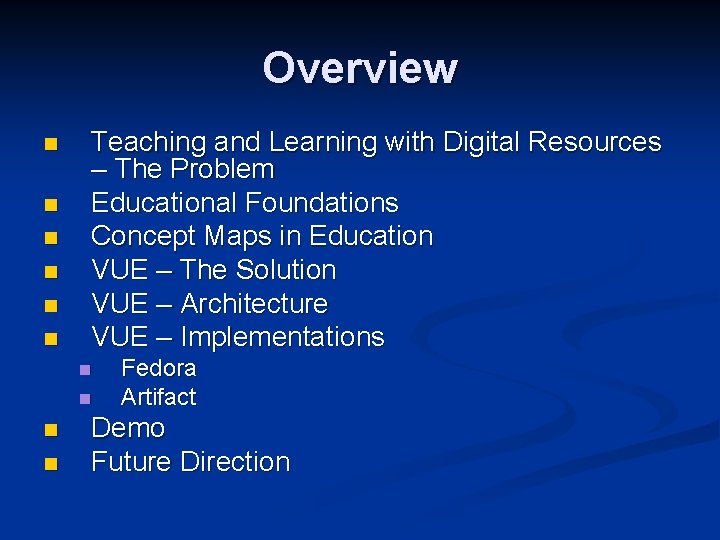 Overview

- Teaching and Learning with Digital Resources – The Problem
- Educational Foundations
- Concept Maps in Education
- VUE – The Solution
- VUE – Architecture
- VUE – Implementations
  - Fedora
  - Artifact
- Demo
- Future Direction